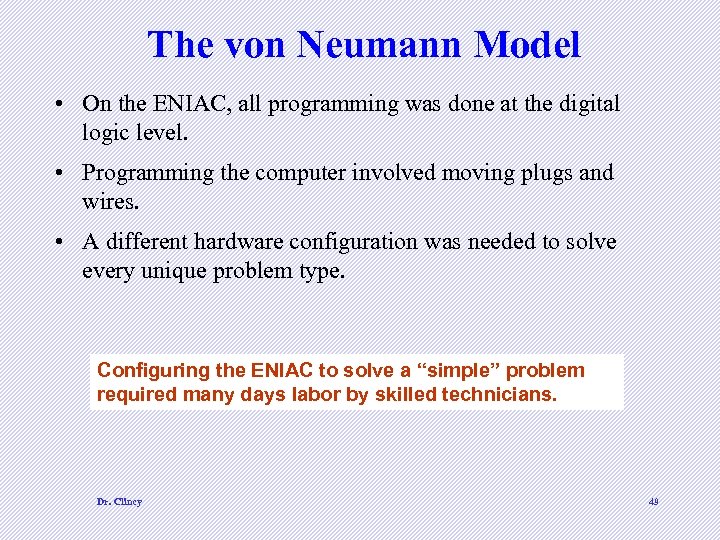 The von Neumann Model

• On the ENIAC, all programming was done at the digital logic level.

• Programming the computer involved moving plugs and wires.

• A different hardware configuration was needed to solve every unique problem type.

Configuring the ENIAC to solve a “simple” problem required many days labor by skilled technicians.

Dr. Clincy

48